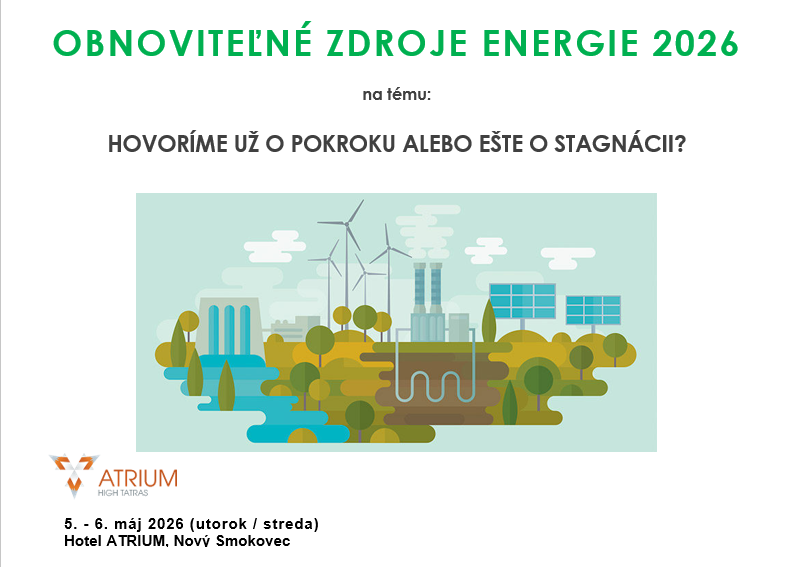 OBNOVITEĽNÉ ZDROJE ENERGIE 2026

na tému:

HOVORÍME UŽ O POKROKU ALEBO EŠTE O STAGNÁCII?

ATRIUM
HIGH TATRAS

5. - 6. máj 2026 (utorok / streda)
Hotel ATRIUM, Nový Smokovec